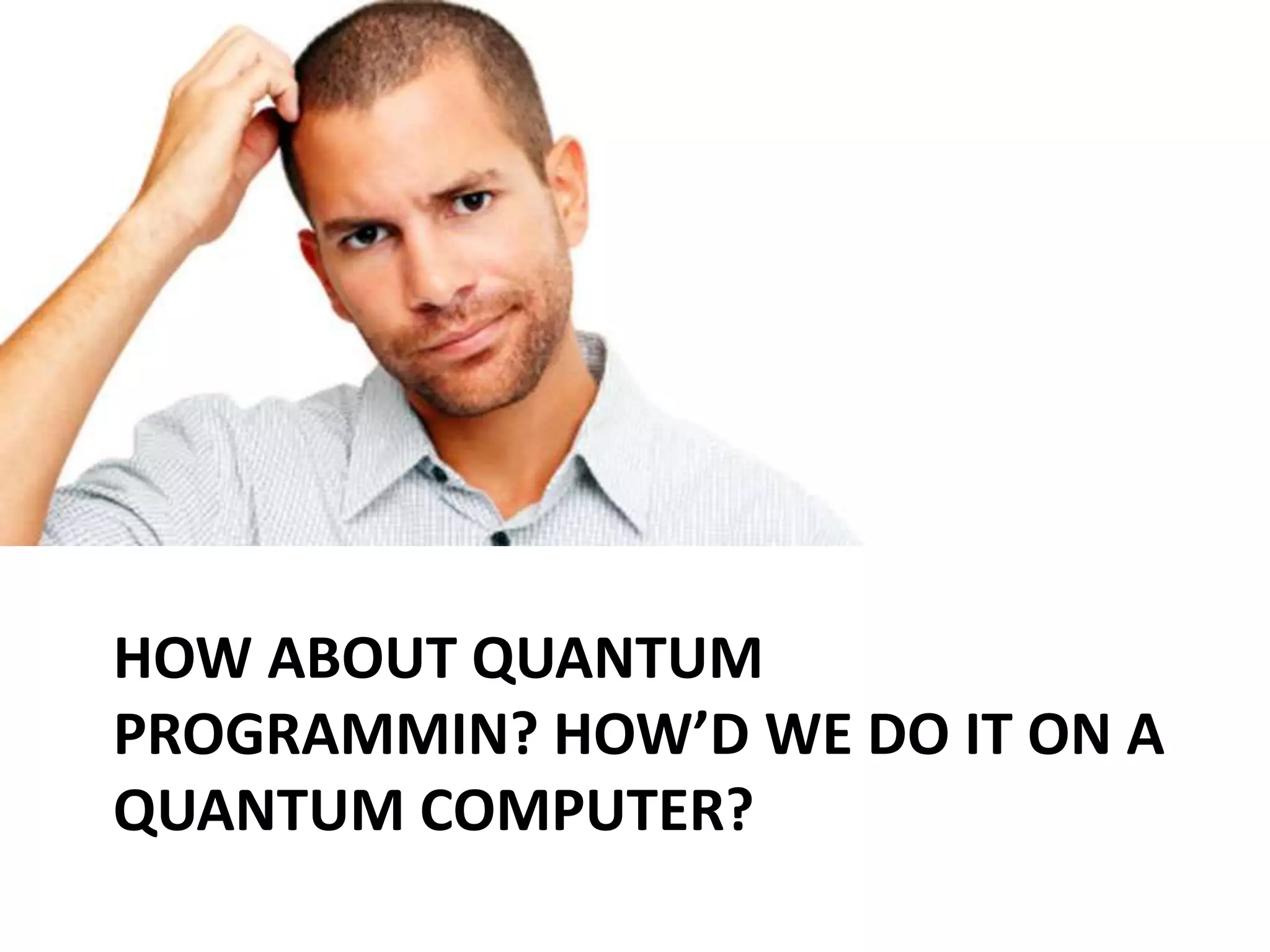 HOW ABOUT QUANTUM PROGRAMMIN? HOW’D WE DO IT ON A QUANTUM COMPUTER?